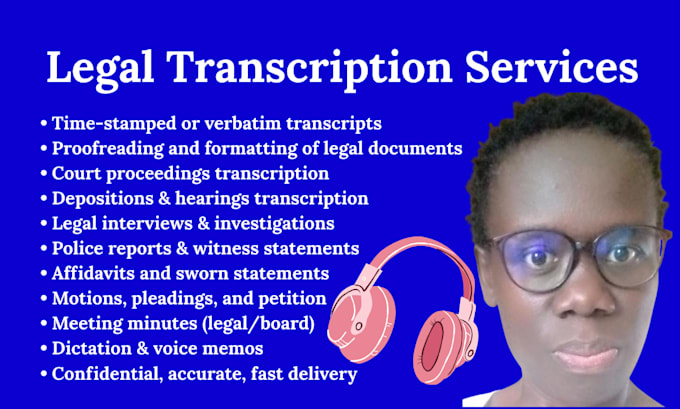 Legal Transcription Services

• Time-stamped or verbatim transcripts
• Proofreading and formatting of legal documents
• Court proceedings transcription
• Depositions & hearings transcription
• Legal interviews & investigations
• Police reports & witness statements
• Affidavits and sworn statements
• Motions, pleadings, and petition
• Meeting minutes (legal/board)
• Dictation & voice memos
• Confidential, accurate, fast delivery